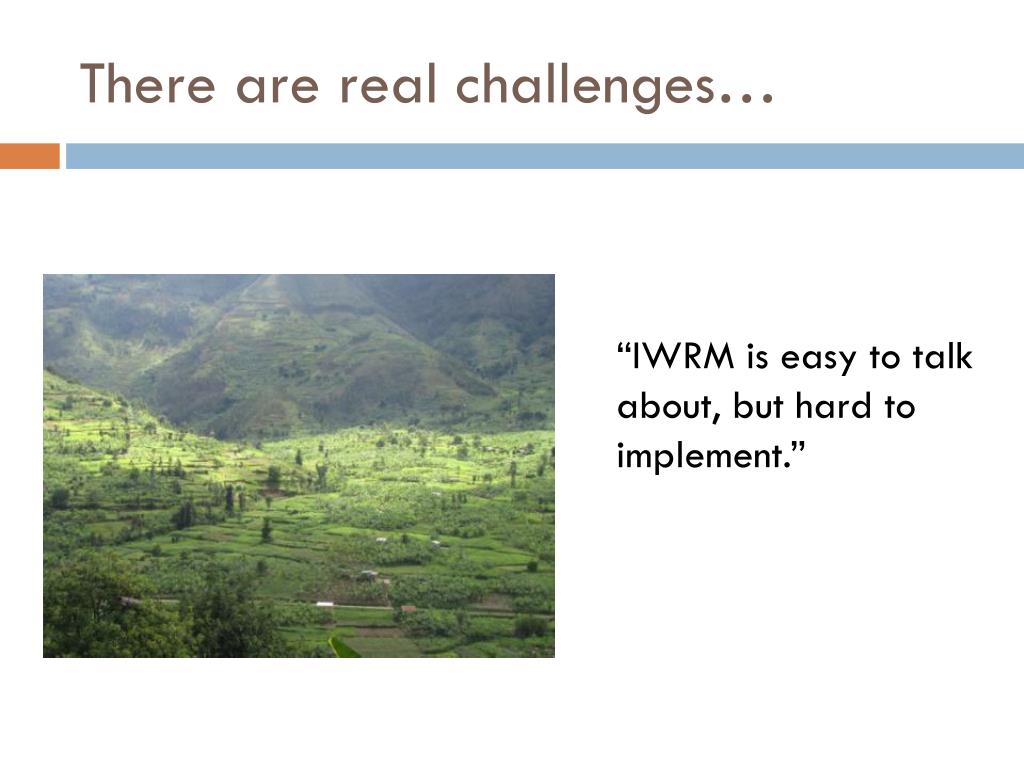 There are real challenges…

“IWRM is easy to talk about, but hard to implement.”